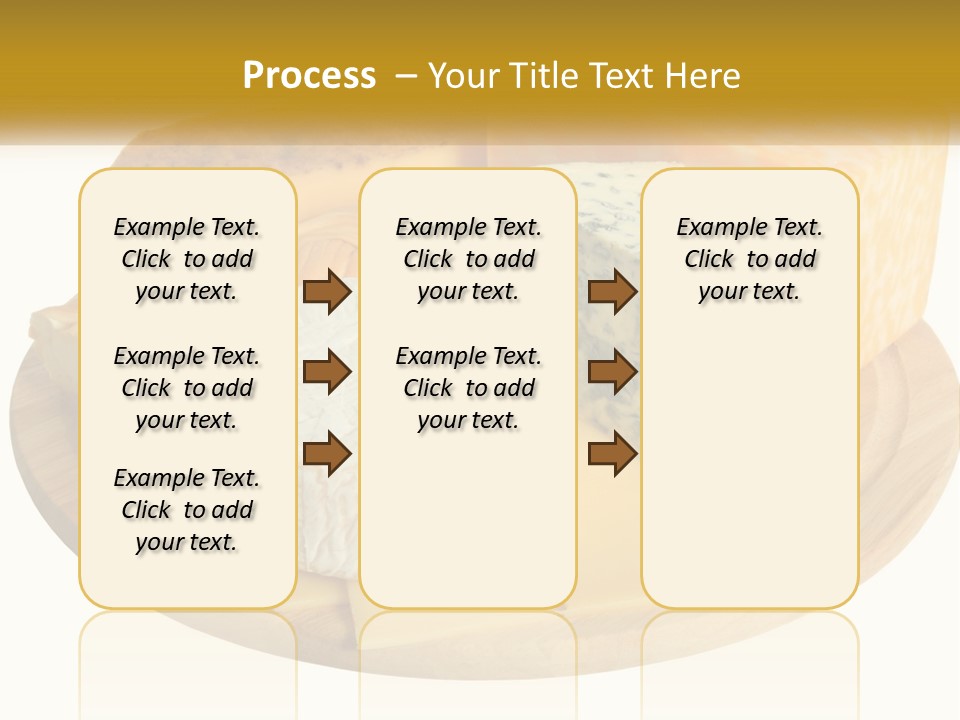 Process – Your Title Text Here

Example Text. Click to add your text.

Example Text. Click to add your text.

Example Text. Click to add your text.

Example Text. Click to add your text.

Example Text. Click to add your text.

Example Text. Click to add your text.